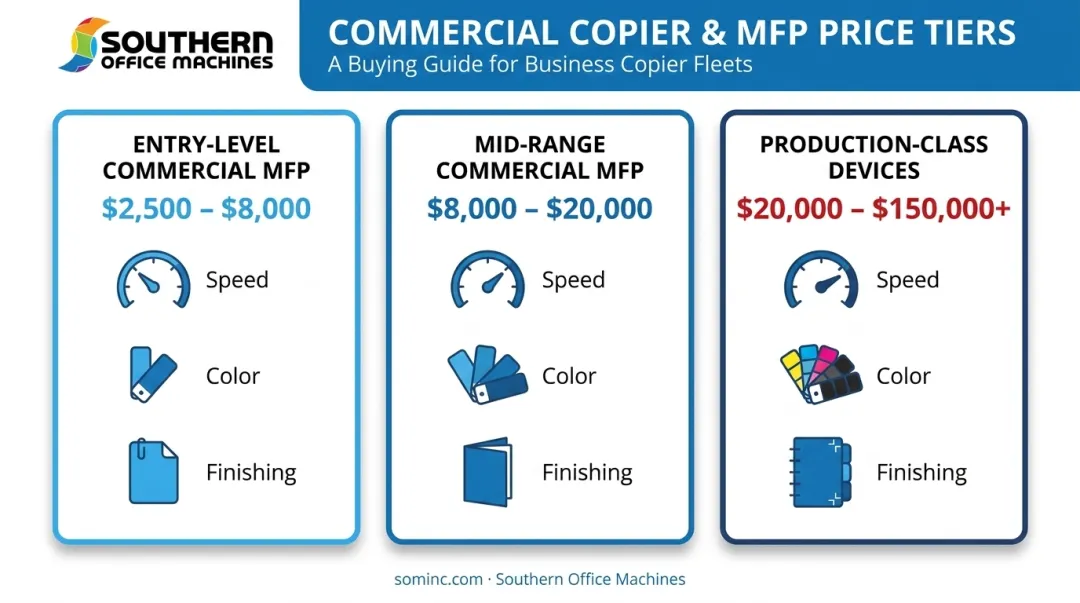 SOUTHERN
OFFICE MACHINES

COMMERCIAL COPIER & MFP PRICE TIERS
A Buying Guide for Business Copier Fleets

ENTRY-LEVEL COMMERCIAL MFP
$2,500 – $8,000
Speed
Color
Finishing

MID-RANGE COMMERCIAL MFP
$8,000 – $20,000
Speed
Color
Finishing

PRODUCTION-CLASS DEVICES
$20,000 – $150,000+
Speed
Color
Finishing

sominc.com · Southern Office Machines